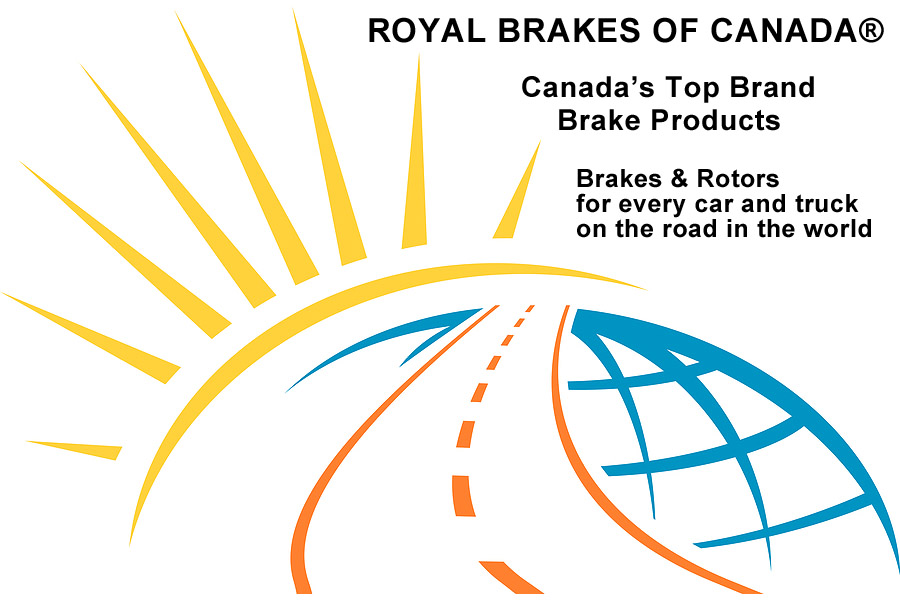 ROYAL BRAKES OF CANADA®

Canada's Top Brand Brake Products

Brakes & Rotors for every car and truck on the road in the world